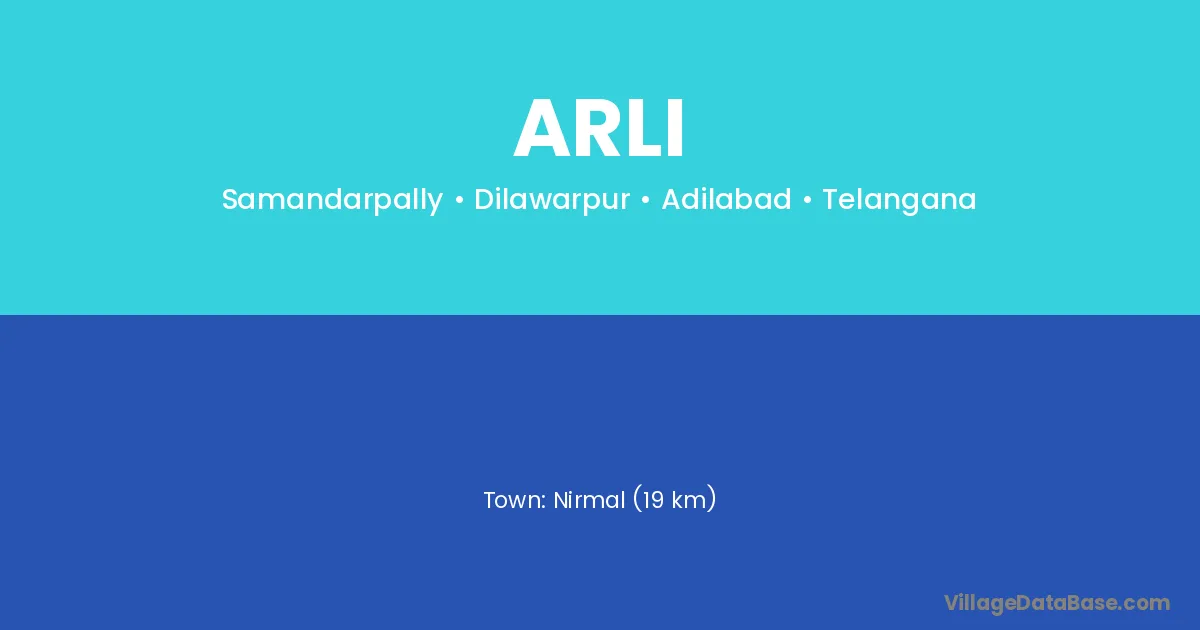 ARLI

Samandarpally • Dilawarpur • Adilabad • Telangana

Town: Nirmal (19 km)

VillageDataBase.com